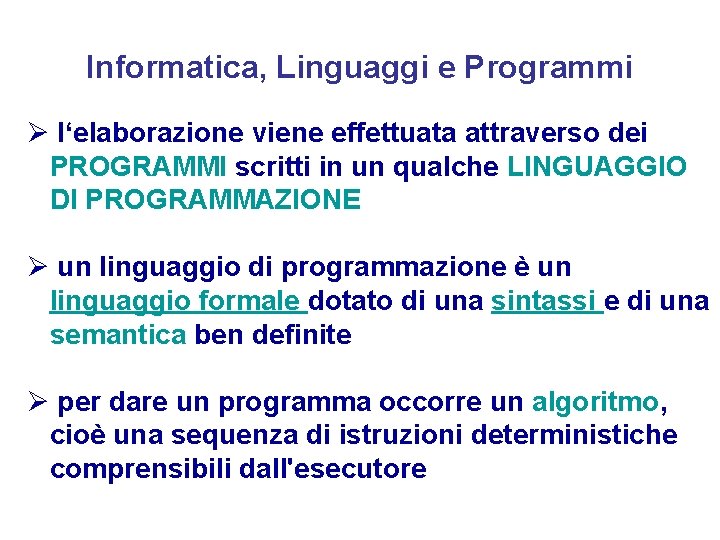 Informatica, Linguaggi e Programmi

➢ l‘elaborazione viene effettuata attraverso dei PROGRAMMI scritti in un qualche LINGUAGGIO DI PROGRAMMAZIONE

➢ un linguaggio di programmazione è un linguaggio formale dotato di una sintassi e di una semantica ben definite

➢ per dare un programma occorre un algoritmo, cioè una sequenza di istruzioni deterministiche comprensibili dall'esecutore